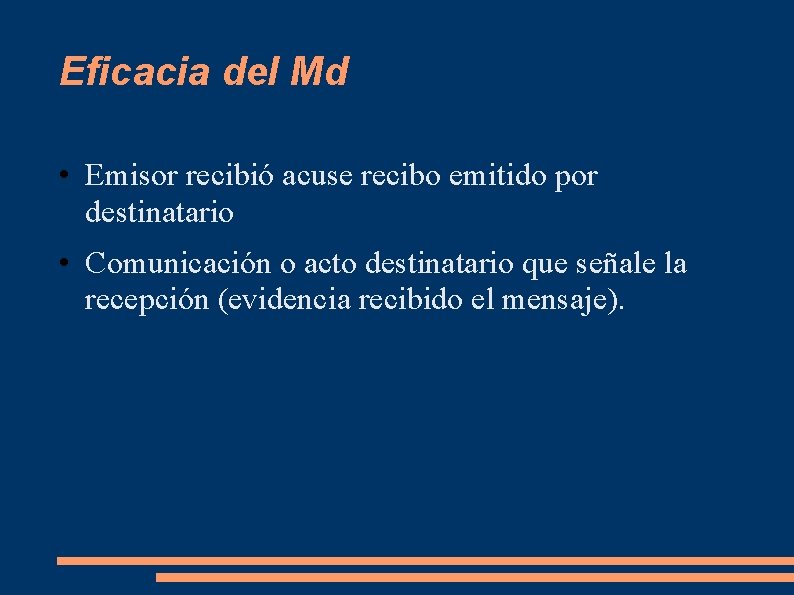 Eficacia del Md

• Emisor recibió acuse recibo emitido por destinatario

• Comunicación o acto destinatario que señale la recepción (evidencia recibido el mensaje).